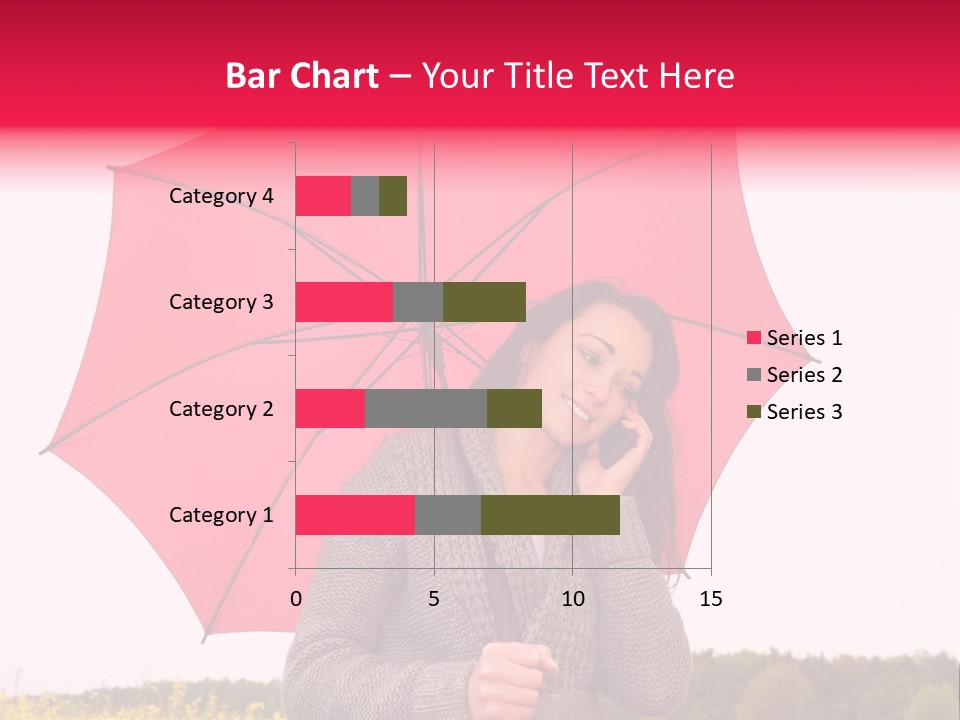 Bar Chart – Your Title Text Here

Category 4
Category 3
Category 2
Category 1

0
5
10
15

Series 1
Series 2
Series 3